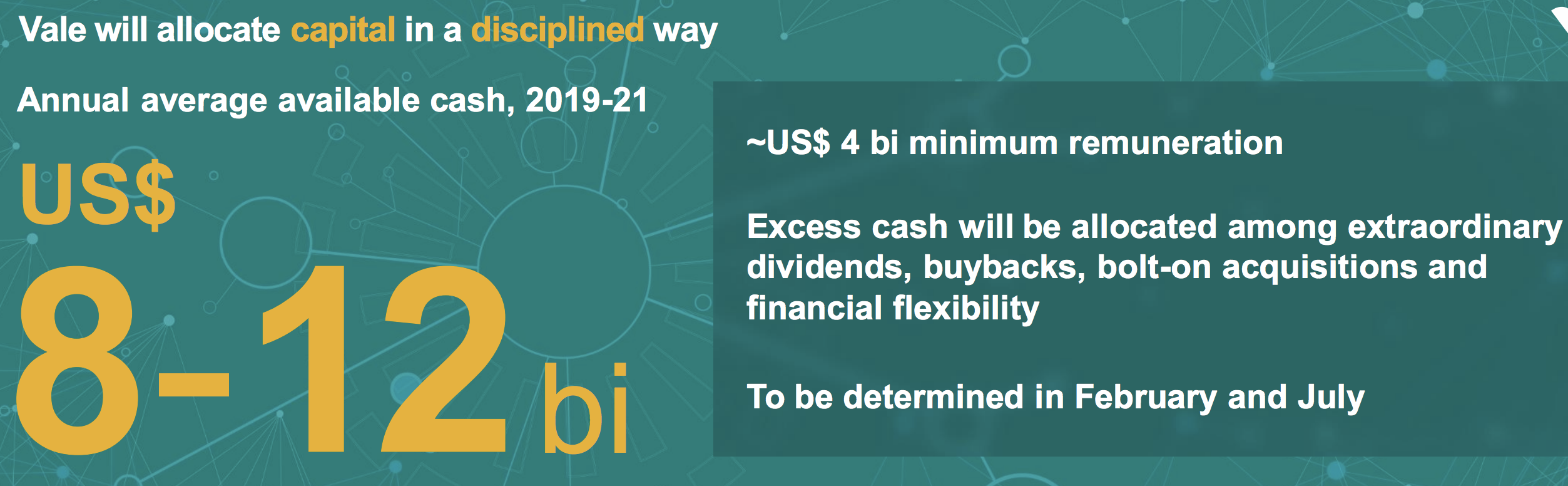 Vale will allocate capital in a disciplined way

Annual average available cash, 2019-21

US$ 8-12 bi

~US$ 4 bi minimum remuneration

Excess cash will be allocated among extraordinary dividends, buybacks, bolt-on acquisitions and financial flexibility

To be determined in February and July